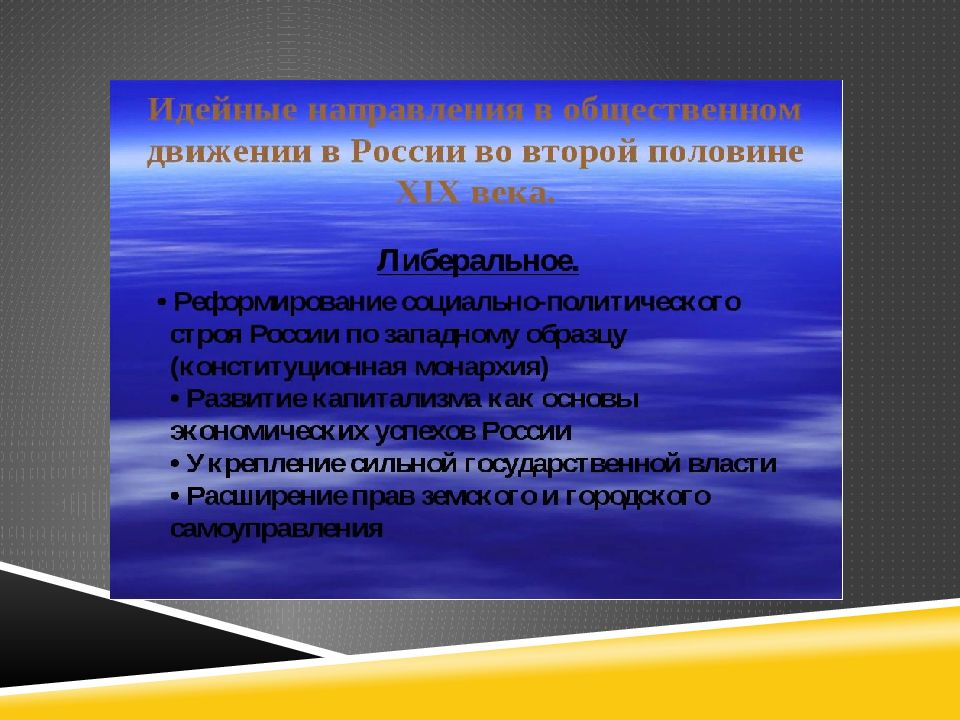 Идейные направления в общественном движении в России во второй половине XIX века.

Либеральное.

• Реформирование социально-политического строя России по западному образцу (конституционная монархия)
• Развитие капитализма как основы экономических успехов России
• Укрепление сильной государственной власти
• Расширение прав земского и городского самоуправления